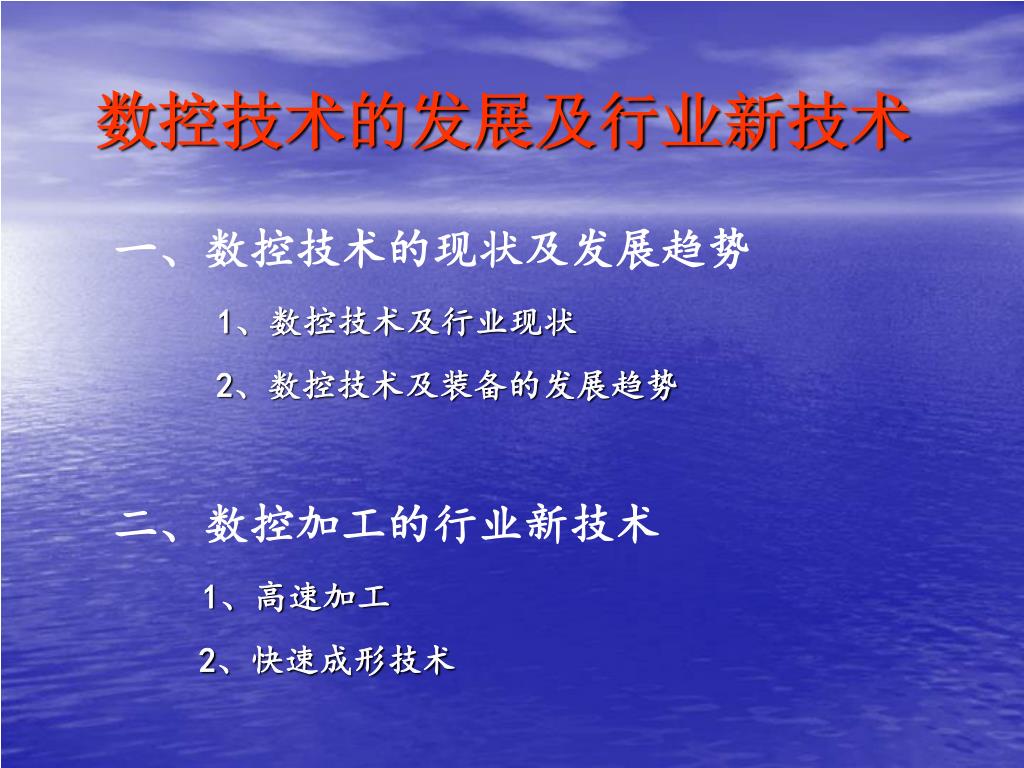 数控技术的发展及行业新技术

一、数控技术的现状及发展趋势

1、数控技术及行业现状

2、数控技术及装备的发展趋势

二、数控加工的行业新技术

1、高速加工

2、快速成形技术